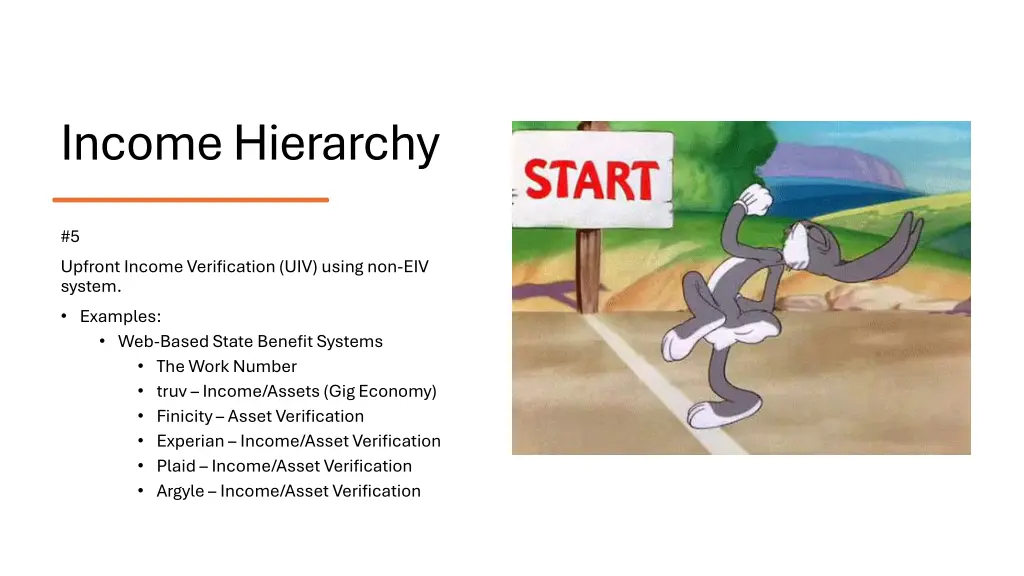 Income Hierarchy

#5

Upfront Income Verification (UIV) using non-EIV system.

• Examples:
  • Web-Based State Benefit Systems
    • The Work Number
    • truv – Income/Assets (Gig Economy)
    • Finicity – Asset Verification
    • Experian – Income/Asset Verification
    • Plaid – Income/Asset Verification
    • Argyle – Income/Asset Verification

START